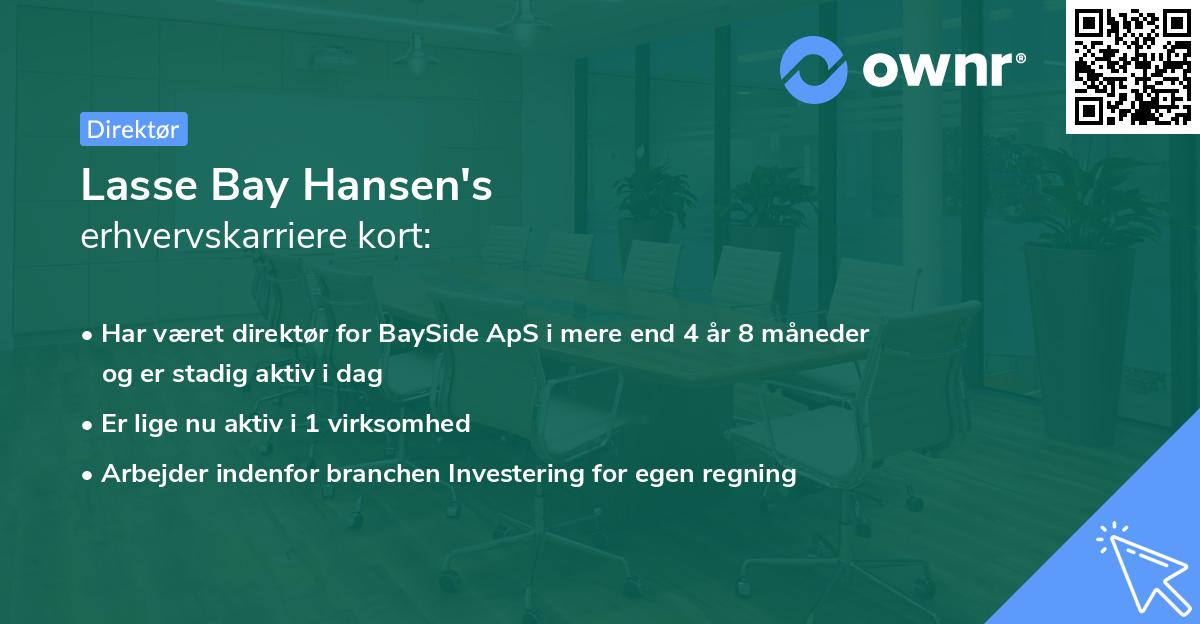 ownr®

Direktør

Lasse Bay Hansen's
erhvervskarriere kort:

• Har været direktør for BaySide ApS i mere end 4 år 8 måneder og er stadig aktiv i dag
• Er lige nu aktiv i 1 virksomhed
• Arbejder indenfor branchen Investering for egen regning